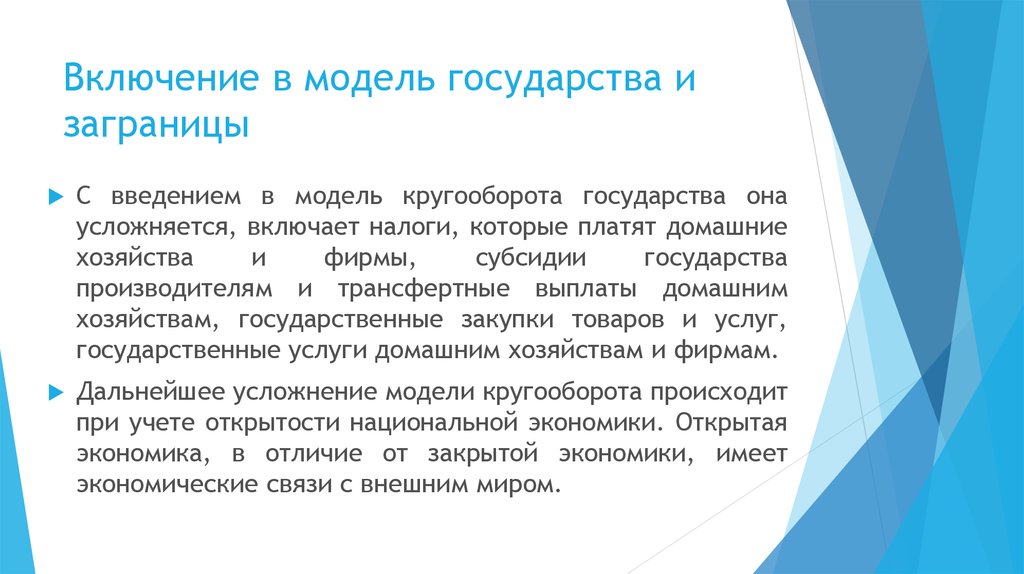 Включение в модель государства и заграницы

С введением в модель кругооборота государства она усложняется, включает налоги, которые платят домашние хозяйства и фирмы, субсидии государства производителям и трансфертные выплаты домашним хозяйствам, государственные закупки товаров и услуг, государственные услуги домашним хозяйствам и фирмам.

Дальнейшее усложнение модели кругооборота происходит при учете открытости национальной экономики. Открытая экономика, в отличие от закрытой экономики, имеет экономические связи с внешним миром.